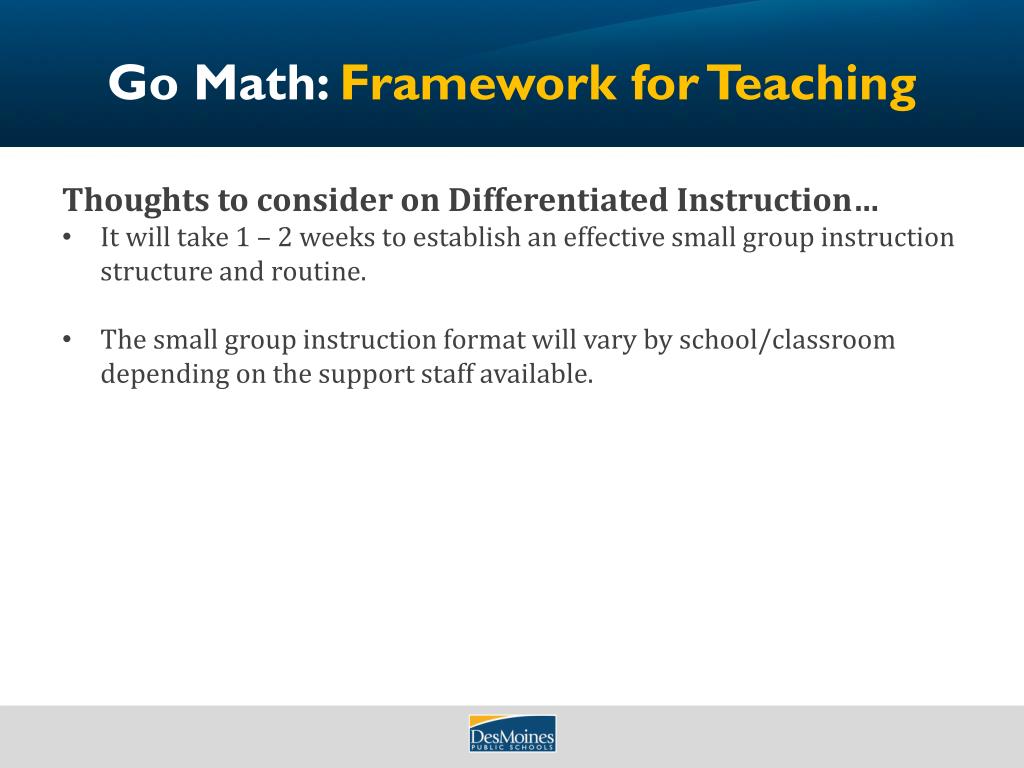 Go Math: Framework for Teaching

Thoughts to consider on Differentiated Instruction…
• It will take 1 – 2 weeks to establish an effective small group instruction structure and routine.

• The small group instruction format will vary by school/classroom depending on the support staff available.

DesMoines
PUBLIC SCHOOLS